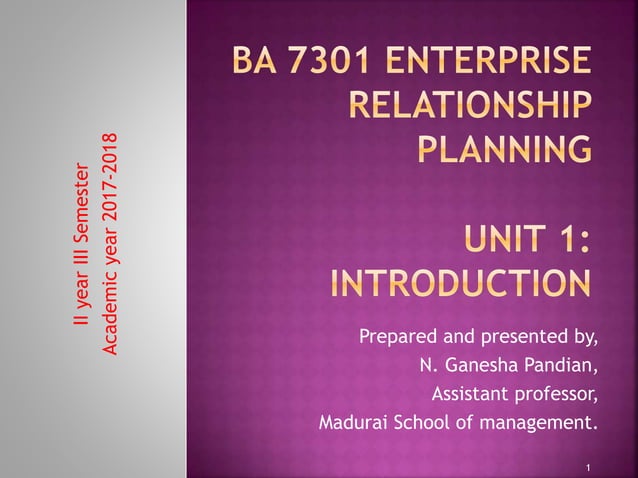 II year III Semester
Academic year 2017-2018

BA 7301 ENTERPRISE RELATIONSHIP PLANNING

UNIT 1: INTRODUCTION

Prepared and presented by,
N. Ganesha Pandian,
Assistant professor,
Madurai School of management.

1